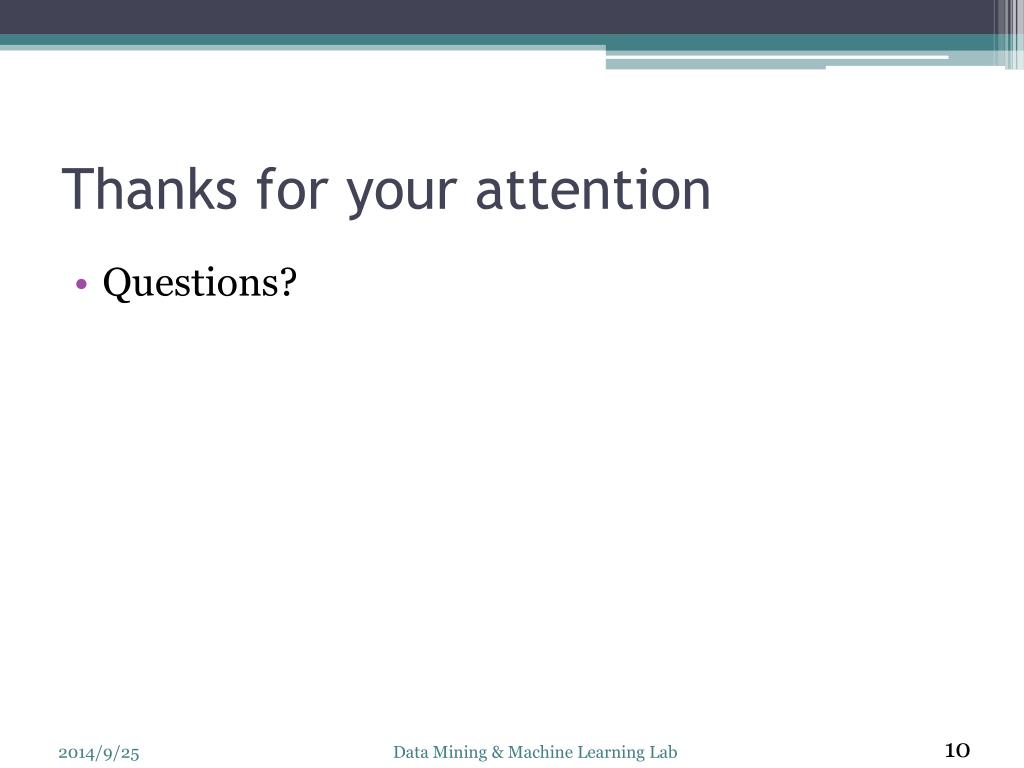 Thanks for your attention

• Questions?

2014/9/25

Data Mining & Machine Learning Lab

10